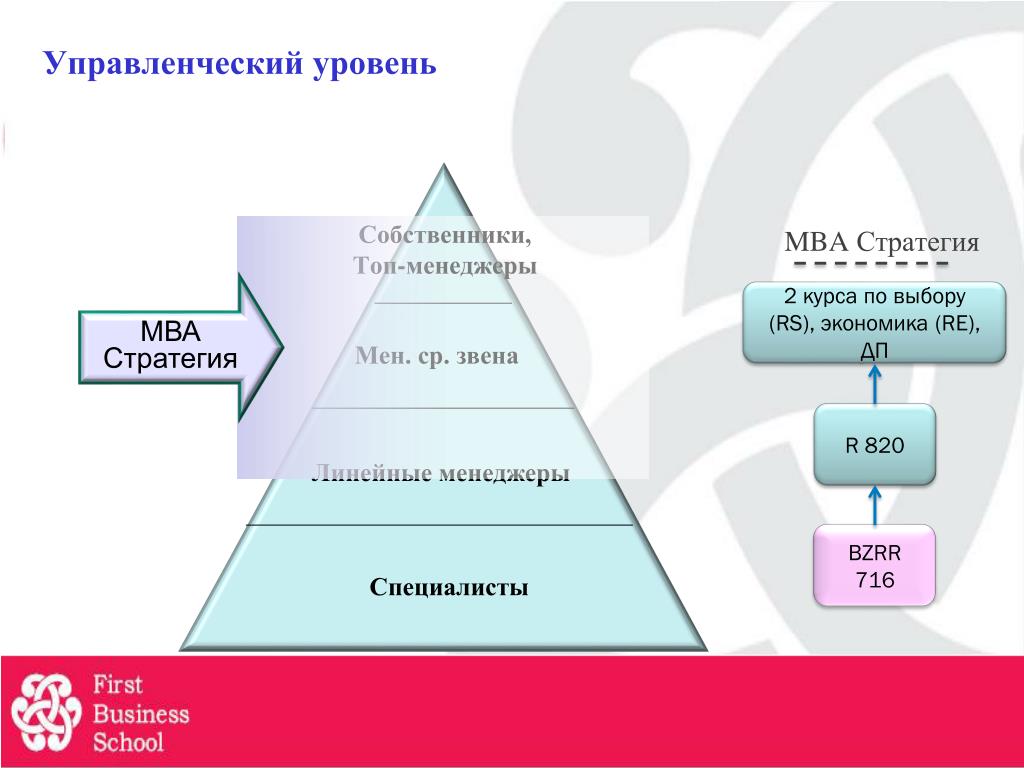 Управленческий уровень

МВА Стратегия

Собственники, Топ-менеджеры

Мен. ср. звена

Линейные менеджеры

Специалисты

МВА Стратегия

2 курса по выбору (RS), экономика (RE), ДП

R 820

BZRR 716

First Business School